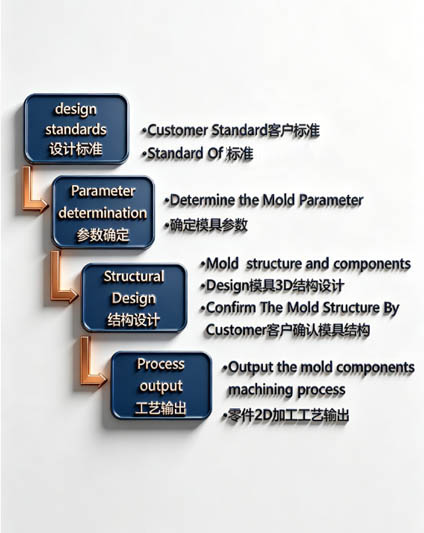 design standards 设计标准

•Customer Standard客户标准
•Standard Of 标准

Parameter determination 参数确定

•Determine the Mold Parameter
•确定模具参数

Structural Design 结构设计

•Mold structure and components
•Design模具3D结构设计
•Confirm The Mold Structure By Customer客户确认模具结构

Process output 工艺输出

•Output the mold components machining process
•零件2D加工工艺输出